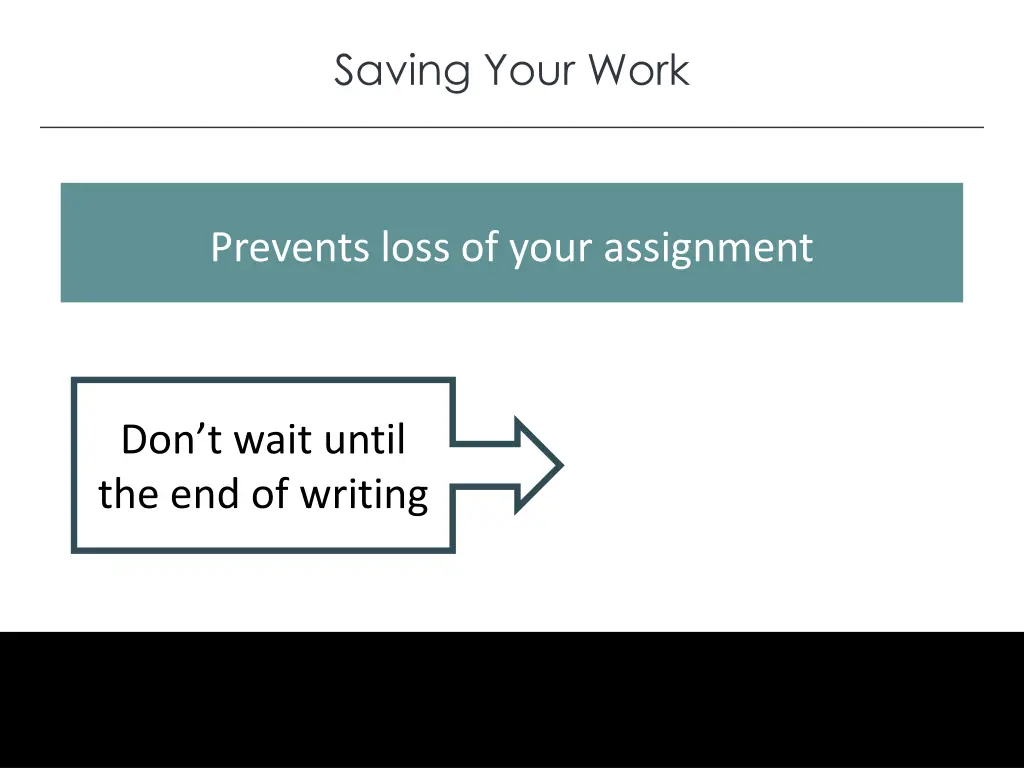 Saving Your Work

Prevents loss of your assignment

Don’t wait until the end of writing